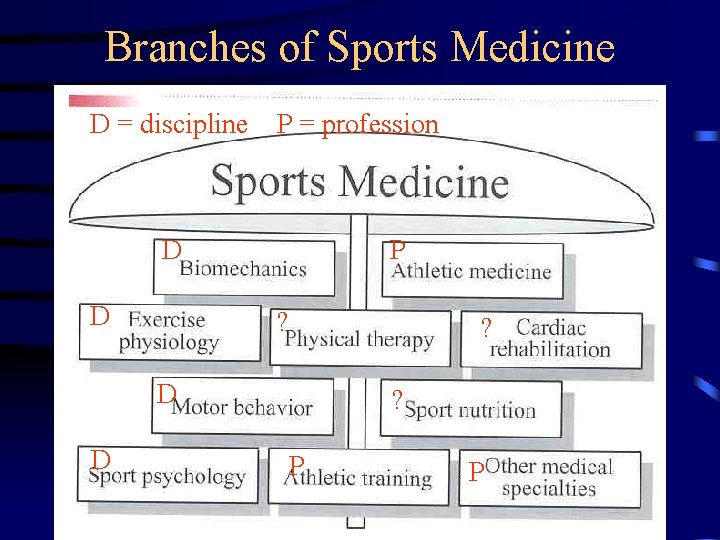 Branches of Sports Medicine

D = discipline P = profession

Sports Medicine

D Biomechanics

P Athletic medicine

D Exercise physiology

? Physical therapy

? Cardiac rehabilitation

D Motor behavior

? Sport nutrition

D Sport psychology

P Athletic training

P Other medical specialties